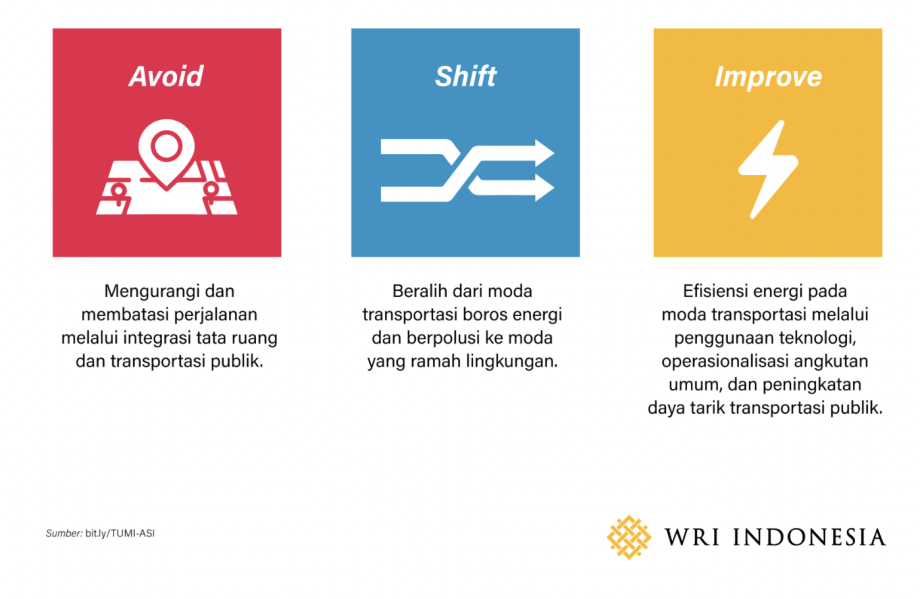 Avoid

Mengurangi dan membatasi perjalanan melalui integrasi tata ruang dan transportasi publik.

Shift

Beralih dari moda transportasi boros energi dan berpolusi ke moda yang ramah lingkungan.

Improve

Efisiensi energi pada moda transportasi melalui penggunaan teknologi, operasionalisasi angkutan umum, dan peningkatan daya tarik transportasi publik.

Sumber: bit.ly/TUMI-ASI

WRI INDONESIA